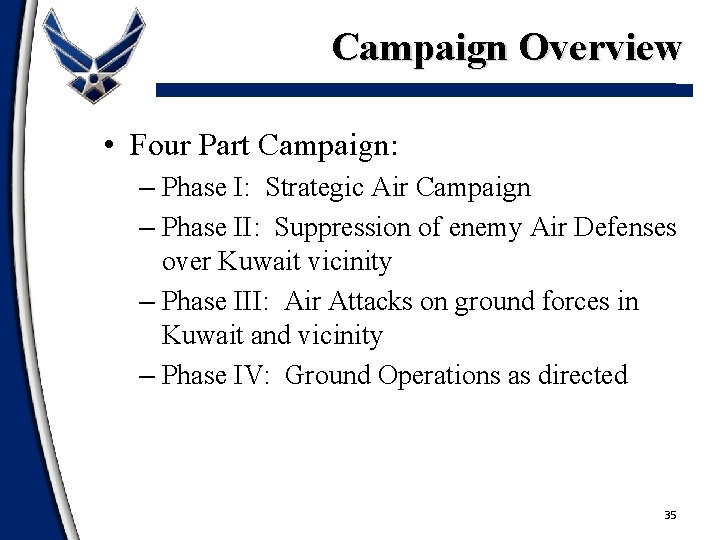 Campaign Overview

• Four Part Campaign:
– Phase I: Strategic Air Campaign
– Phase II: Suppression of enemy Air Defenses over Kuwait vicinity
– Phase III: Air Attacks on ground forces in Kuwait and vicinity
– Phase IV: Ground Operations as directed

35